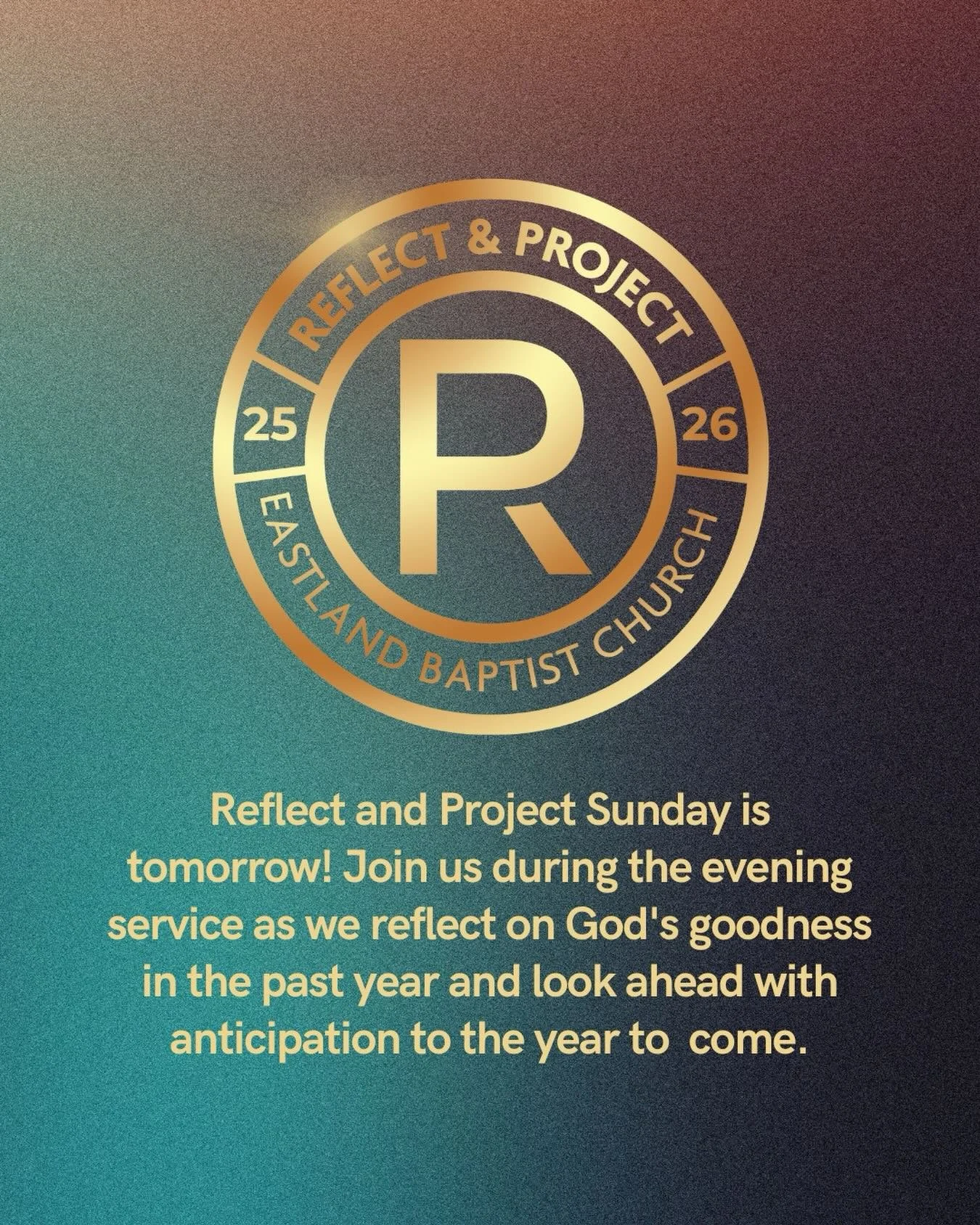 REFLECT & PROJECT

25

R

26

EASTLAND BAPTIST CHURCH

Reflect and Project Sunday is tomorrow! Join us during the evening service as we reflect on God's goodness in the past year and look ahead with anticipation to the year to come.